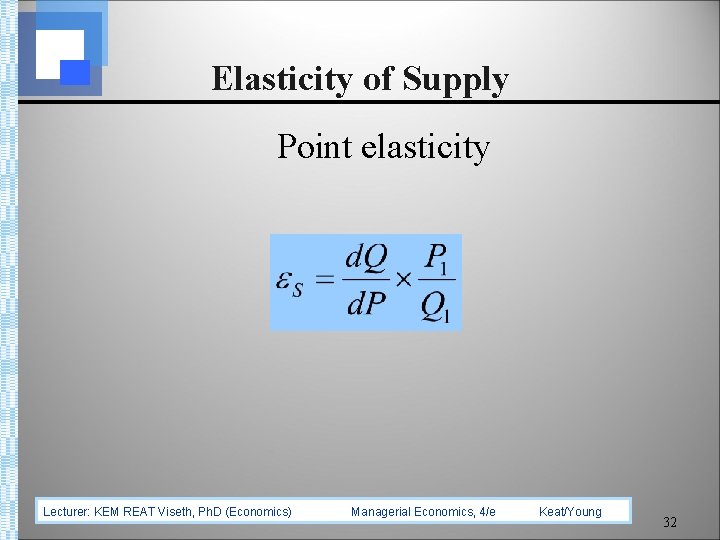 Elasticity of Supply

Point elasticity

$\varepsilon_S = \frac{dQ}{dP} \times \frac{P_1}{Q_1}$

Lecturer: KEM REAT Viseth, PhD (Economics) Managerial Economics, 4/e Keat/Young

32